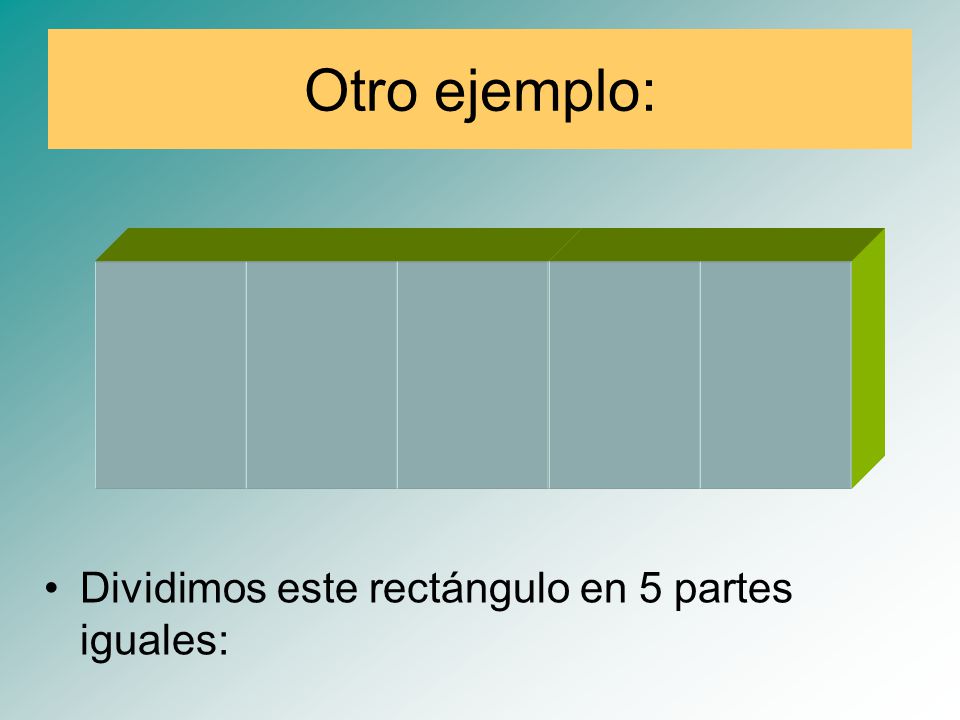 Otro ejemplo:

• Dividimos este rectángulo en 5 partes iguales: